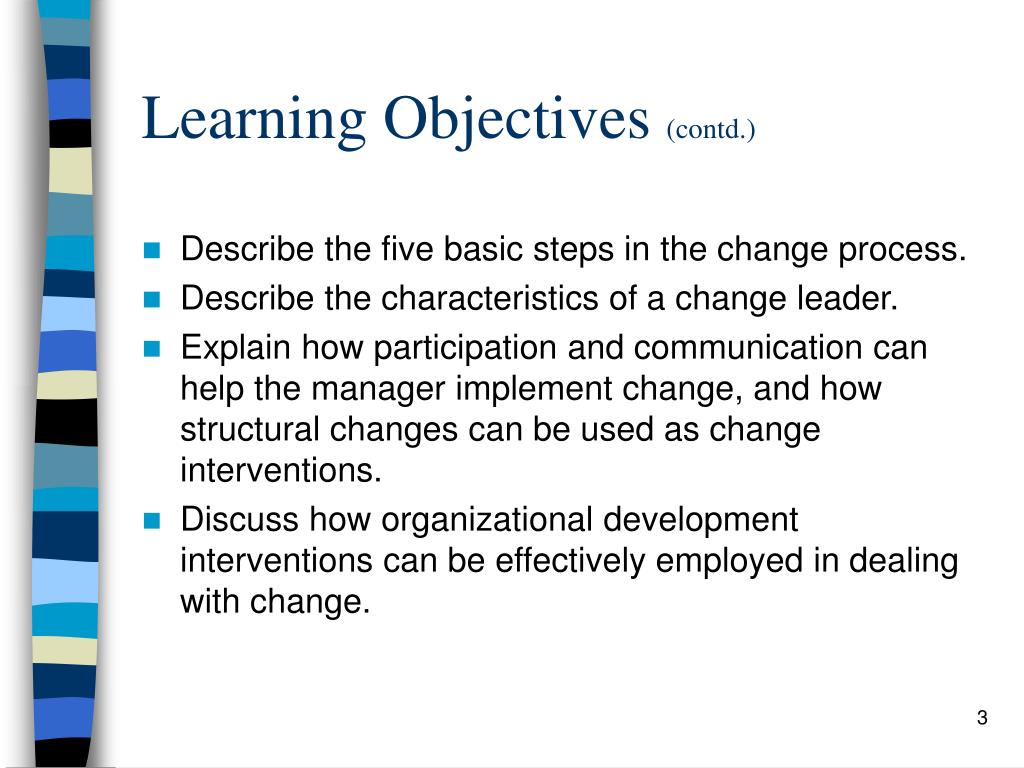 Learning Objectives (contd.)

- Describe the five basic steps in the change process.
- Describe the characteristics of a change leader.
- Explain how participation and communication can help the manager implement change, and how structural changes can be used as change interventions.
- Discuss how organizational development interventions can be effectively employed in dealing with change.

3